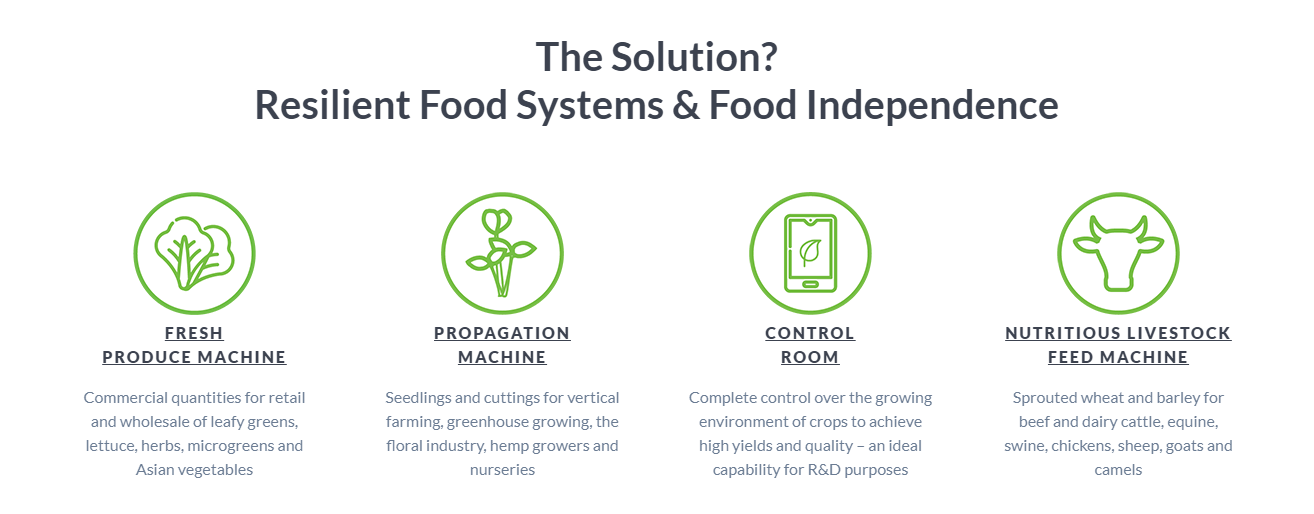 The Solution?
Resilient Food Systems & Food Independence

FRESH
PRODUCE MACHINE

Commercial quantities for retail and wholesale of leafy greens, lettuce, herbs, microgreens and Asian vegetables

PROPAGATION
MACHINE

Seedlings and cuttings for vertical farming, greenhouse growing, the floral industry, hemp growers and nurseries

CONTROL
ROOM

Complete control over the growing environment of crops to achieve high yields and quality – an ideal capability for R&D purposes

NUTRITIOUS LIVESTOCK
FEED MACHINE

Sprouted wheat and barley for beef and dairy cattle, equine, swine, chickens, sheep, goats and camels